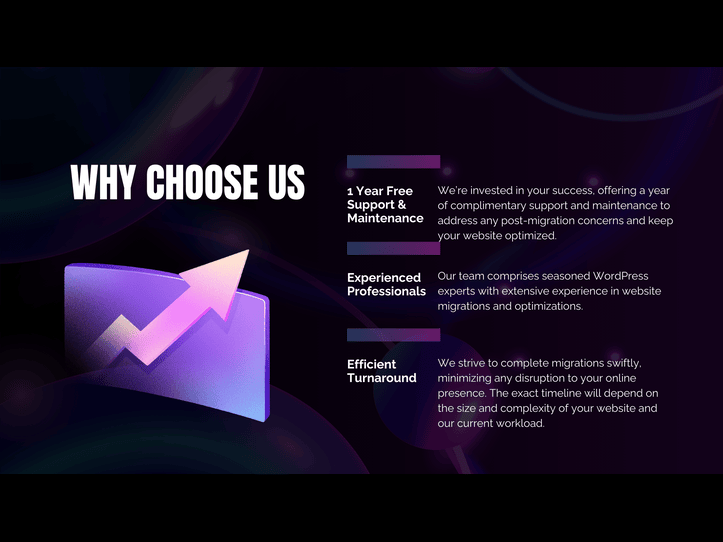 WHY CHOOSE US

1 Year Free Support & Maintenance

We're invested in your success, offering a year of complimentary support and maintenance to address any post-migration concerns and keep your website optimized.

Experienced Professionals

Our team comprises seasoned WordPress experts with extensive experience in website migrations and optimizations.

Efficient Turnaround

We strive to complete migrations swiftly, minimizing any disruption to your online presence. The exact timeline will depend on the size and complexity of your website and our current workload.